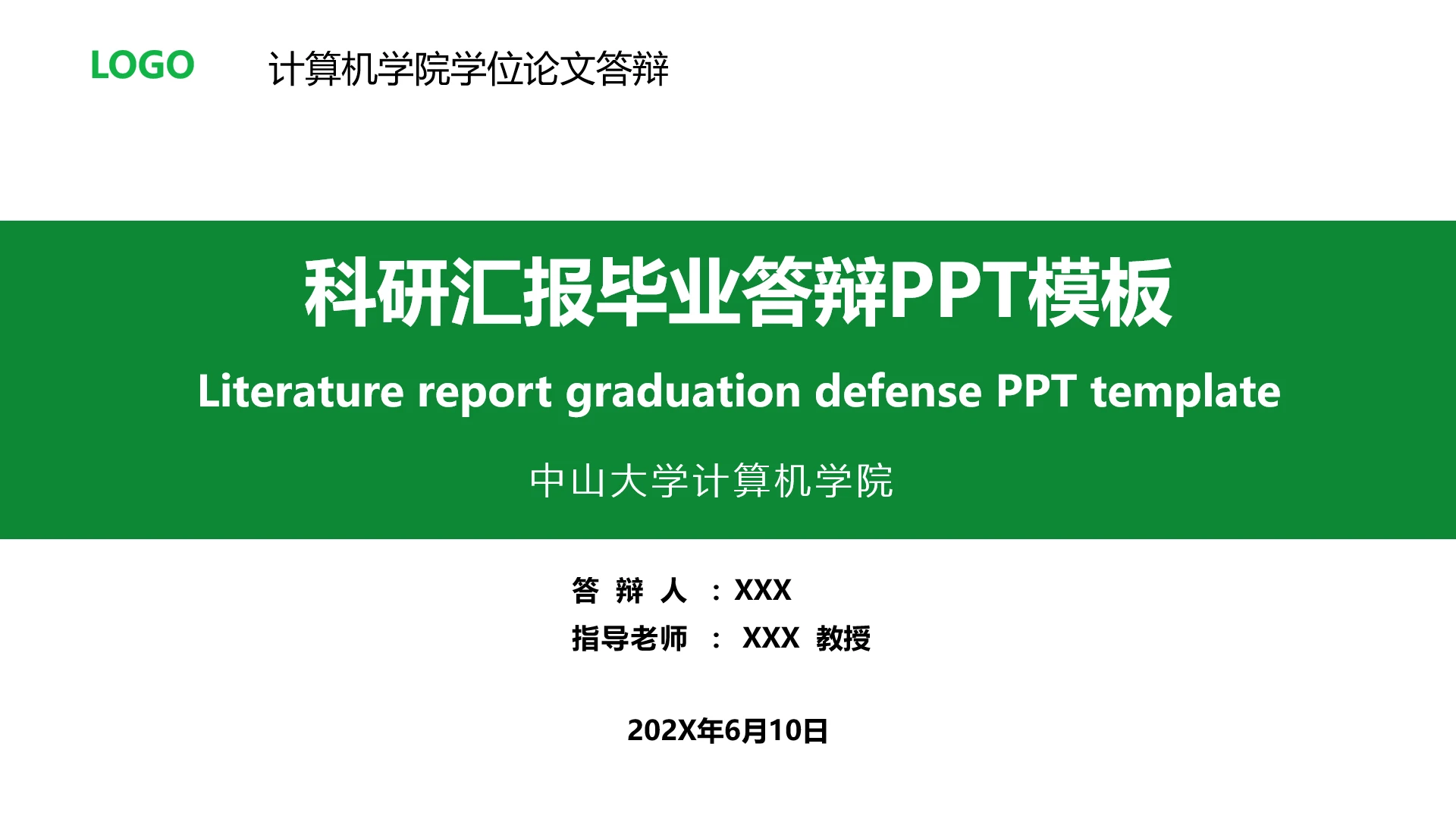 LOGO 计算机学院学位论文答辩

科研汇报毕业答辩PPT模板

Literature report graduation defense PPT template

中山大学计算机学院

答 辩 人 ：XXX

指导老师 ： XXX 教授

202X年6月10日